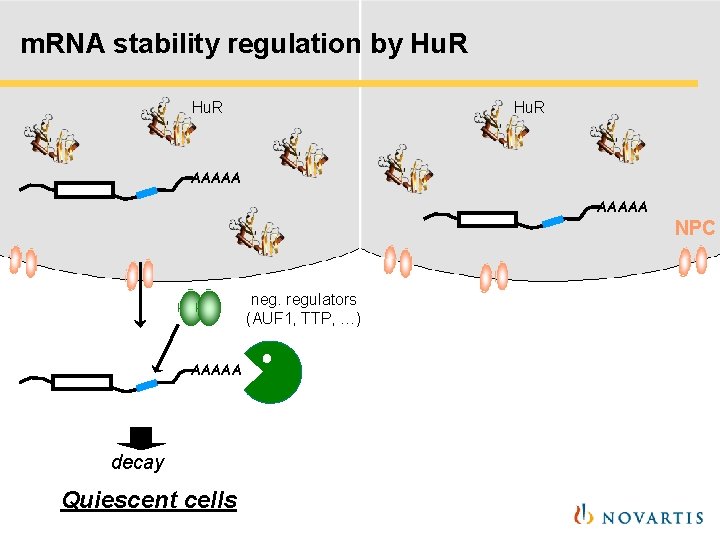 mRNA stability regulation by HuR

HuR

AAAAA

HuR

AAAAA

NPC

neg. regulators
(AUF1, TTP, ...)

AAAAA

decay

Quiescent cells

NOVARTIS